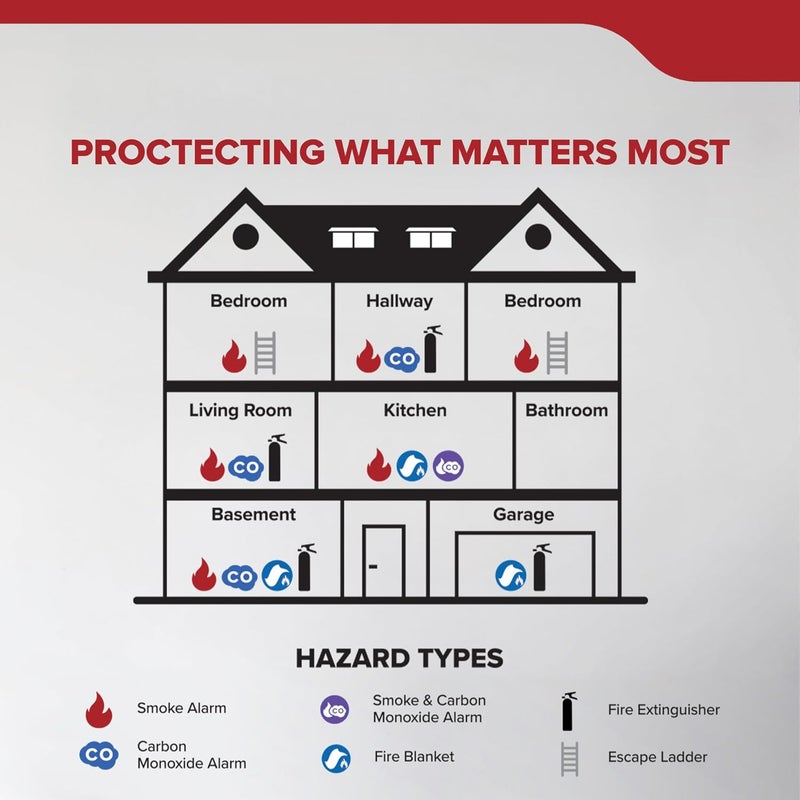 PROCTECTING WHAT MATTERS MOST

Bedroom

Hallway

CO

Bedroom

Living Room

CO

Kitchen

CO

Bathroom

Basement

CO

Garage

HAZARD TYPES

Smoke Alarm

CO

Carbon Monoxide Alarm

CO

Smoke & Carbon Monoxide Alarm

Fire Blanket

Fire Extinguisher

Escape Ladder